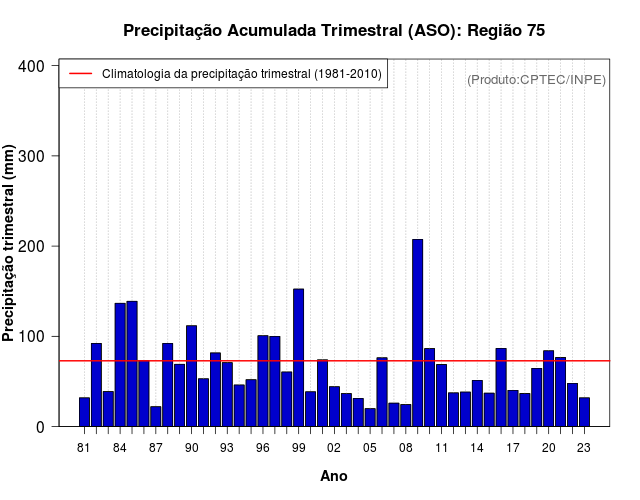 Precipitação Acumulada Trimestral (ASO): Região 75

Climatologia da precipitação trimestral (1981-2010)

(Produto:CPTEC/INPE)

Precipitação trimestral (mm)

400
300
200
100
0

81 84 87 90 93 96 99 02 05 08 11 14 17 20 23

Ano